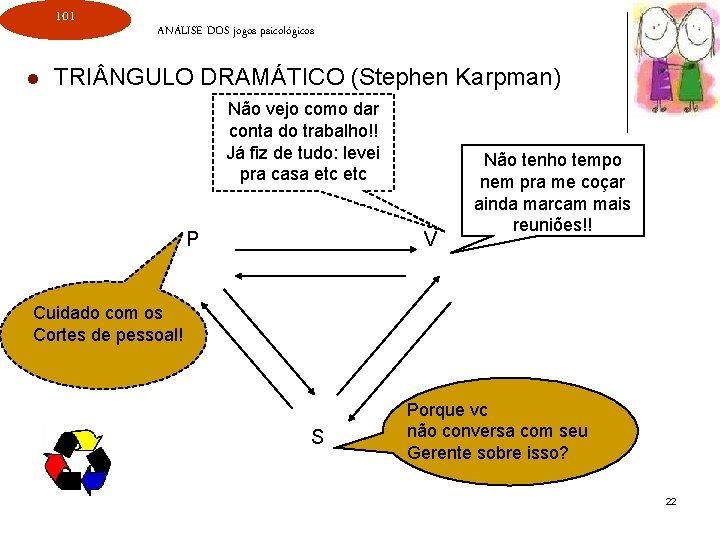 101

ANÁLISE DOS jogos psicológicos

TRIÂNGULO DRAMÁTICO (Stephen Karpman)

Não vejo como dar conta do trabalho!! Já fiz de tudo: levei pra casa etc etc

Não tenho tempo nem pra me coçar ainda marcam mais reuniões!!

P

V

Cuidado com os Cortes de pessoal!

S

Porque vc não conversa com seu Gerente sobre isso?

22